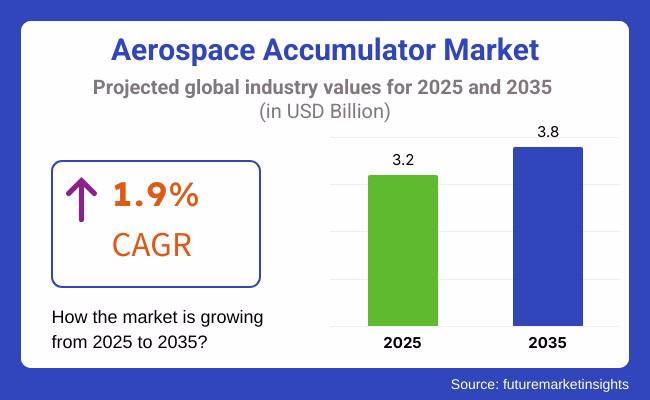 Aerospace Accumulator Market

Projected global industry values for 2025 and 2035
(in USD Billion)

1.9%
CAGR

How the market is growing from 2025 to 2035?

3.2
3.8
2025
2035

Source: futuremarketinsights